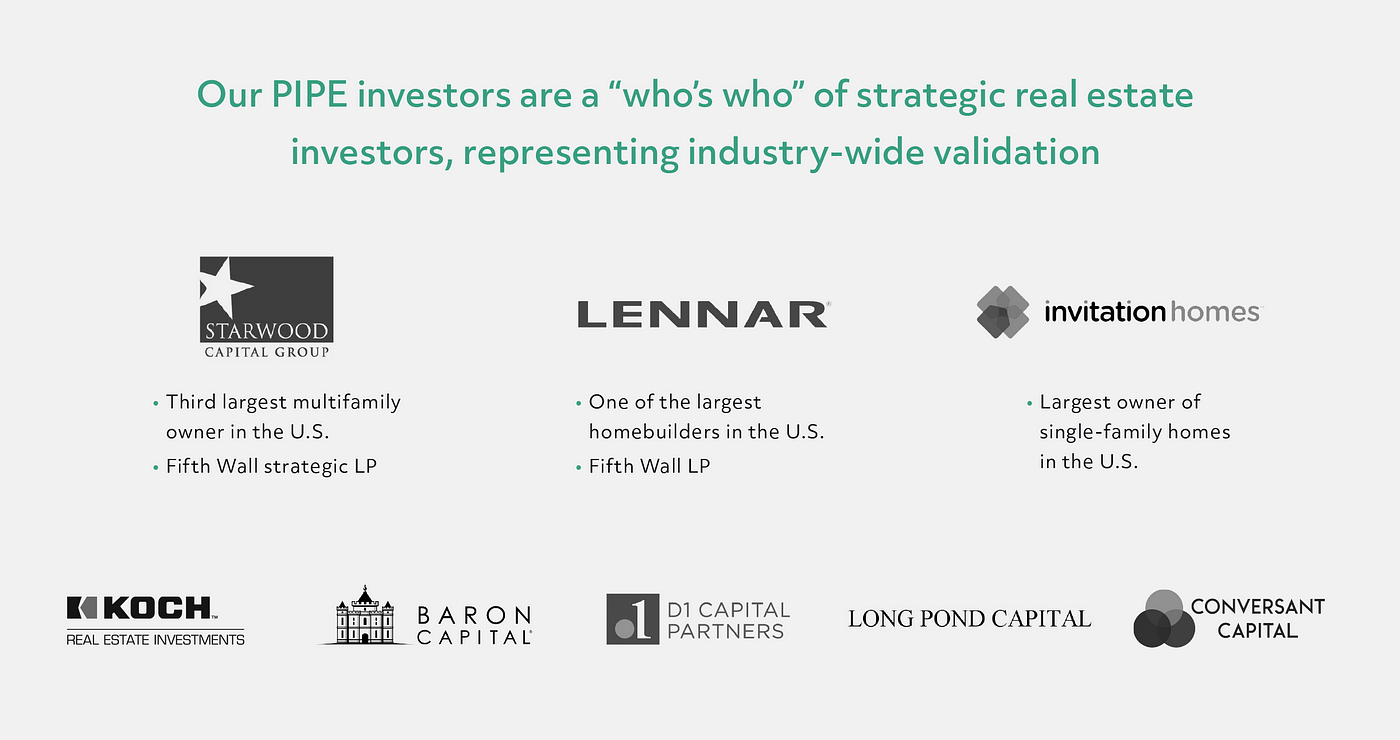 Our PIPE investors are a “who’s who” of strategic real estate investors, representing industry-wide validation

STARWOOD
CAPITAL GROUP

• Third largest multifamily owner in the U.S.
• Fifth Wall strategic LP

LENNAR

• One of the largest homebuilders in the U.S.
• Fifth Wall LP

invitation homes

• Largest owner of single-family homes in the U.S.

KOCH
REAL ESTATE INVESTMENTS

BARON
CAPITAL

D1 CAPITAL
PARTNERS

LONG POND CAPITAL

CONVERSANT
CAPITAL